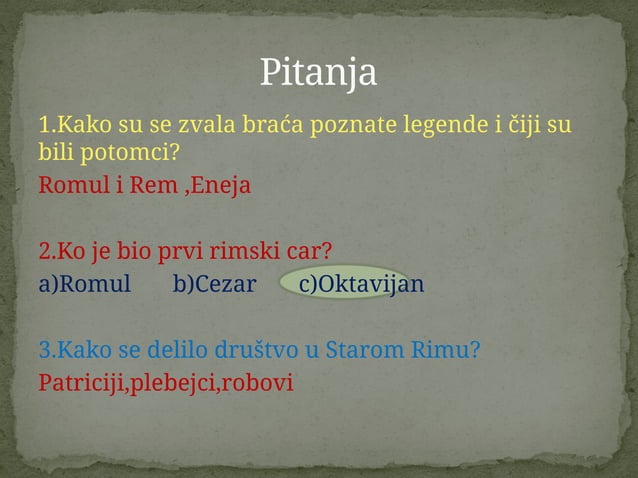 Pitanja

1.Kako su se zvala braća poznate legende i čiji su bili potomci?

Romul i Rem ,Eneja

2.Ko je bio prvi rimski car?

a)Romul b)Cezar c)Oktavijan

3.Kako se delilo društvo u Starom Rimu?

Patriciji,plebejci,robovi